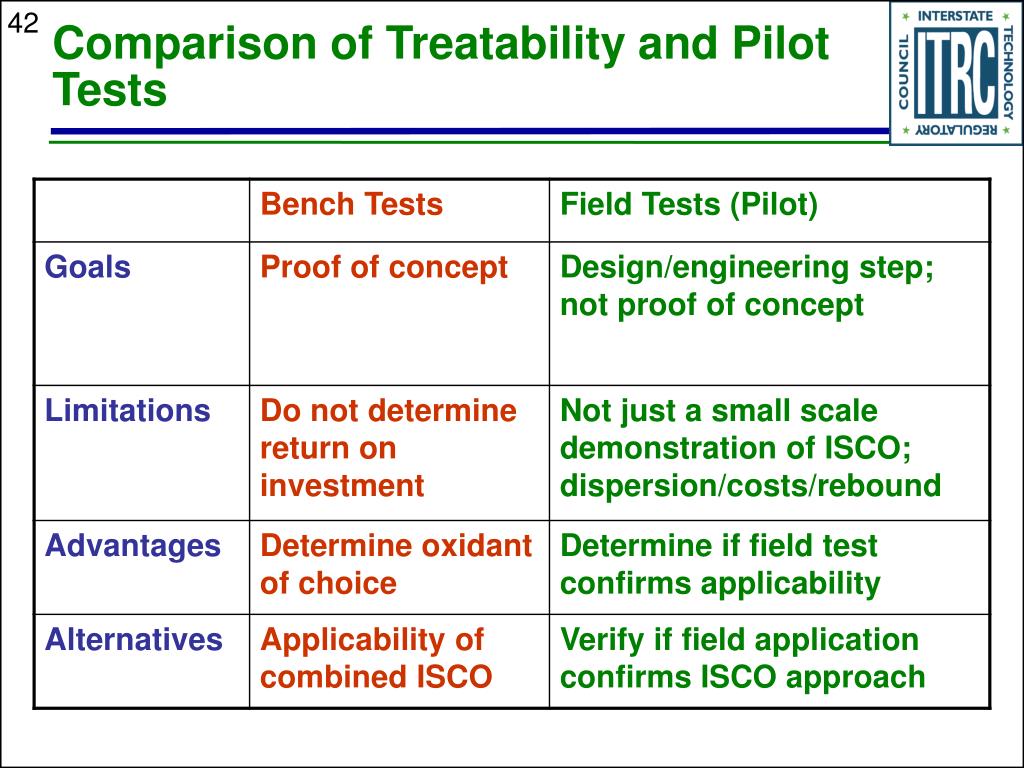 42

Comparison of Treatability and Pilot Tests

INTERSTATE TECHNOLOGY REGULATORY COUNCIL ITRC

| | Bench Tests | Field Tests (Pilot) |
|---|---|---|
| Goals | Proof of concept | Design/engineering step; not proof of concept |
| Limitations | Do not determine return on investment | Not just a small scale demonstration of ISCO; dispersion/costs/rebound |
| Advantages | Determine oxidant of choice | Determine if field test confirms applicability |
| Alternatives | Applicability of combined ISCO | Verify if field application confirms ISCO approach |